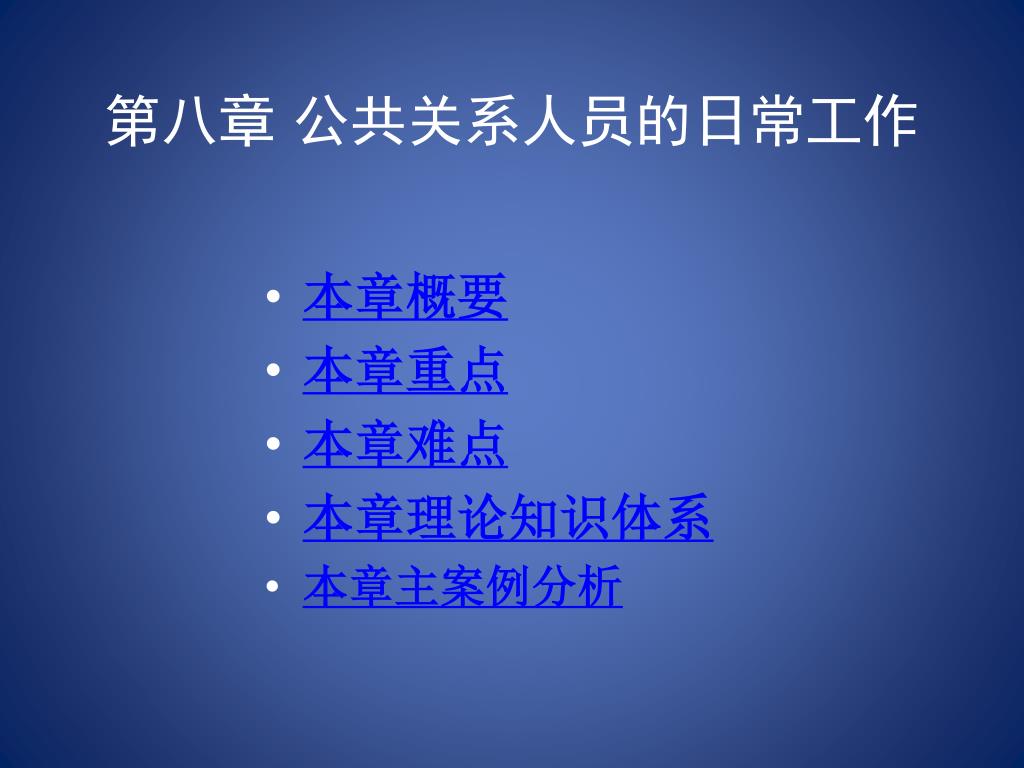 第八章 公共关系人员的日常工作

• 本章概要
• 本章重点
• 本章难点
• 本章理论知识体系
• 本章主案例分析